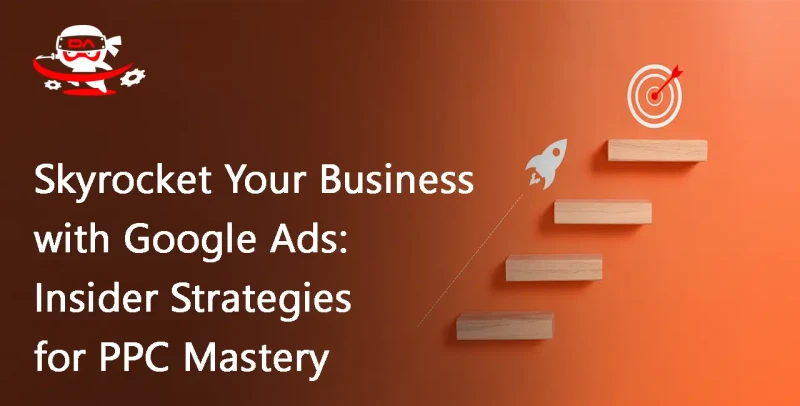 DA

Skyrocket Your Business with Google Ads: Insider Strategies for PPC Mastery